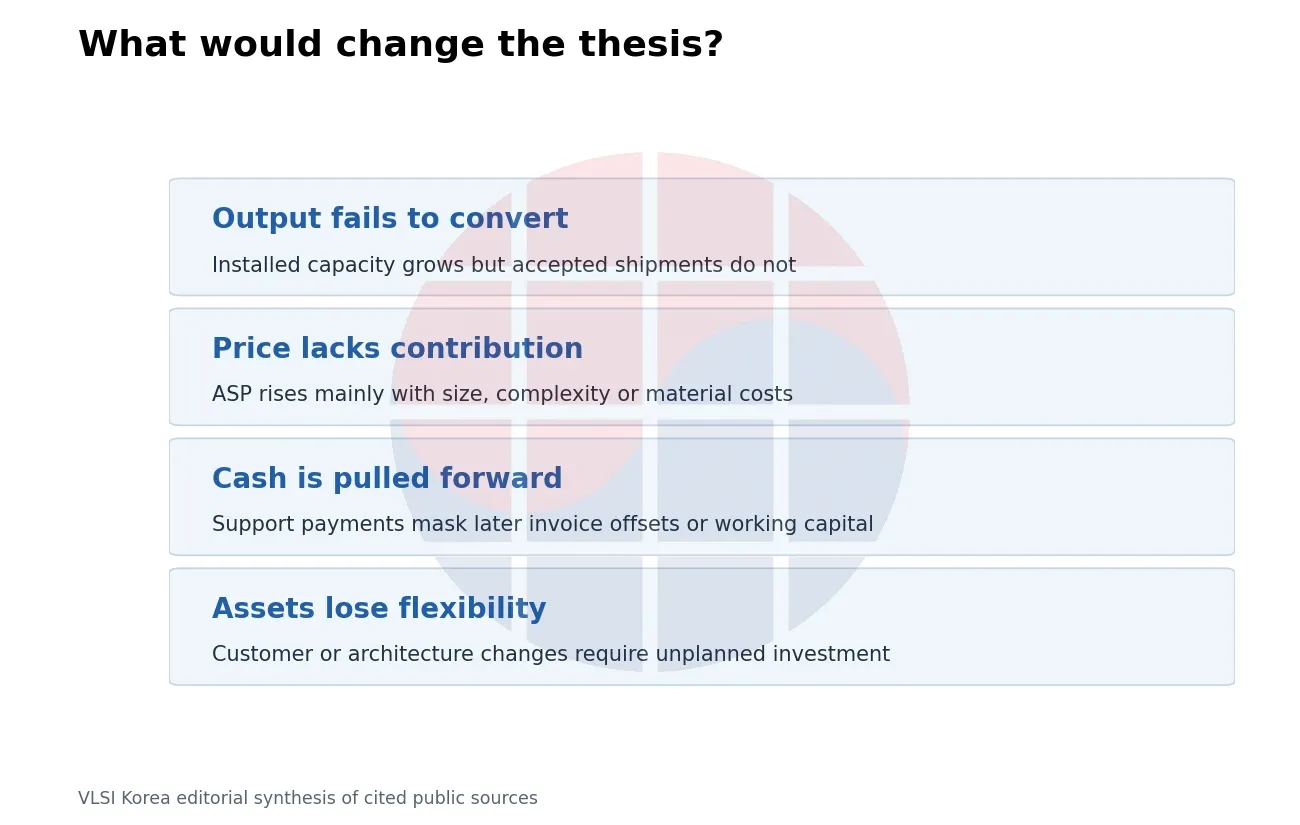 What would change the thesis?

Output fails to convert

Installed capacity grows but accepted shipments do not

Price lacks contribution

ASP rises mainly with size, complexity or material costs

Cash is pulled forward

Support payments mask later invoice offsets or working capital

Assets lose flexibility

Customer or architecture changes require unplanned investment

VLSI Korea editorial synthesis of cited public sources